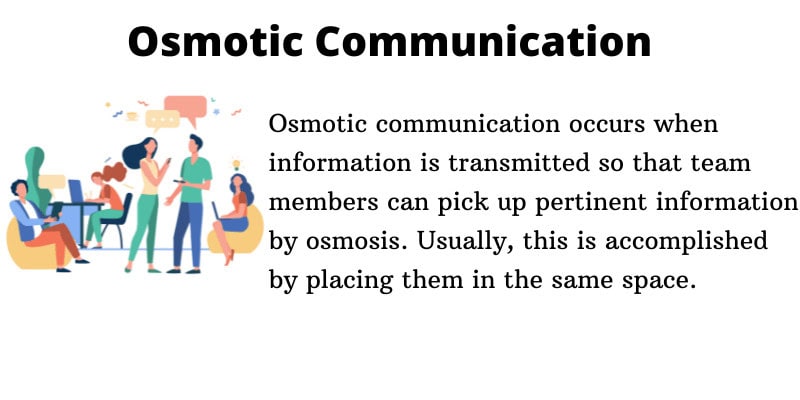 Osmotic Communication

Osmotic communication occurs when information is transmitted so that team members can pick up pertinent information by osmosis. Usually, this is accomplished by placing them in the same space.